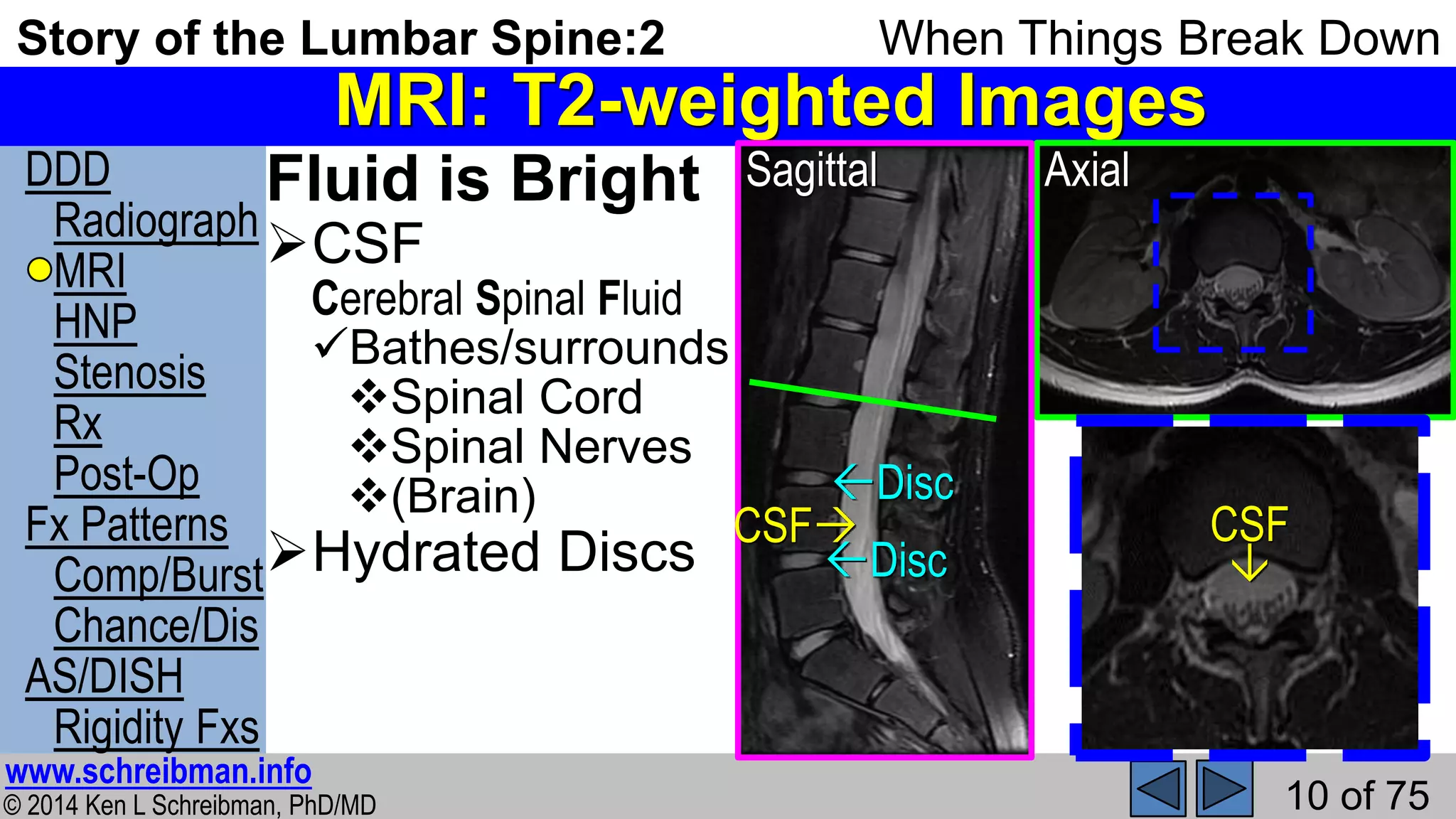 Story of the Lumbar Spine:2

When Things Break Down

MRI: T2-weighted Images

DDD
Radiograph
MRI
HNP
Stenosis
Rx
Post-Op
Fx Patterns
Comp/Burst
Chance/Dis
AS/DISH
Rigidity Fxs

Fluid is Bright

➢CSF

Cerebral Spinal Fluid

✓Bathes/surrounds

❖Spinal Cord

❖Spinal Nerves

❖(Brain)

➢Hydrated Discs

Sagittal

←Disc
CSF→
←Disc

Axial

CSF
↓

www.schreibman.info
© 2014 Ken L Schreibman, PhD/MD

10 of 75